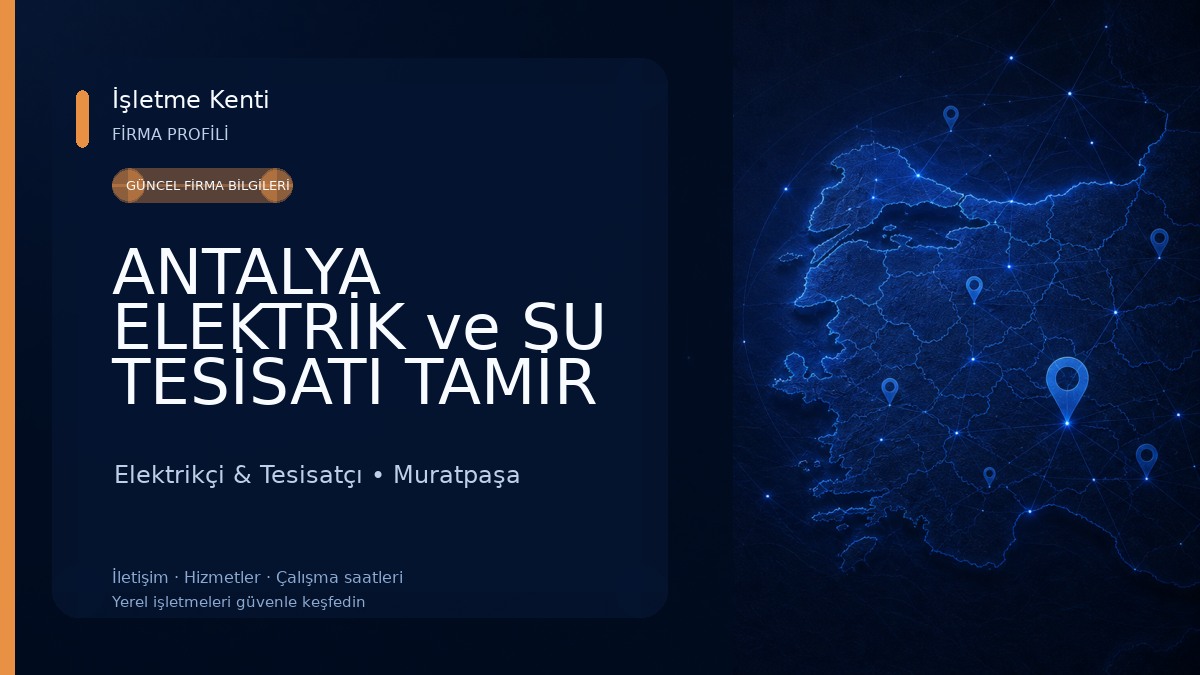 İşletme Kenti
FİRMA PROFİLİ

GÜNCEL FİRMA BİLGİLERİ

ANTALYA ELEKTRİK ve SU TESİSATI TAMİR

Elektrikçi & Tesisatçı • Muratpaşa

İletişim · Hizmetler · Çalışma saatleri
Yerel işletmeleri güvenle keşfedin